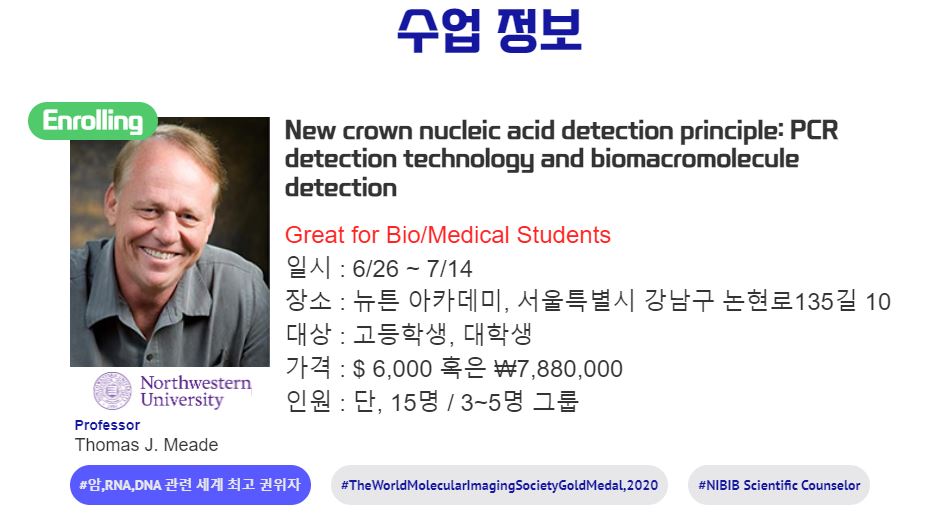 수업 정보

Enrolling

Northwestern University

Professor
Thomas J. Meade

New crown nucleic acid detection principle: PCR detection technology and biomacromolecule detection

Great for Bio/Medical Students
일시 : 6/26 ~ 7/14
장소 : 뉴튼 아카데미, 서울특별시 강남구 논현로135길 10
대상 : 고등학생, 대학생
가격 : $ 6,000 혹은 ₩7,880,000
인원 : 단, 15명 / 3~5명 그룹

#암,RNA,DNA 관련 세계 최고 권위자

#TheWorldMolecularImagingSocietyGoldMedal,2020

#NIBIB Scientific Counselor